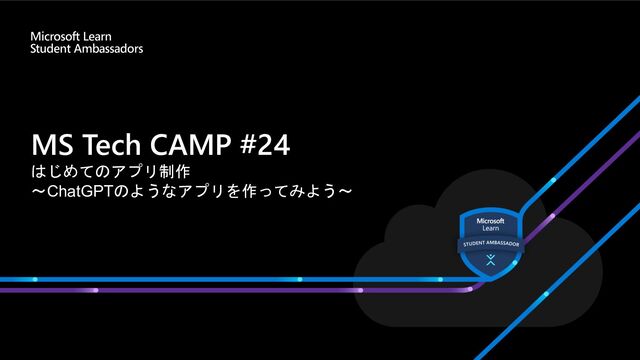 Microsoft Learn
Student Ambassadors

MS Tech CAMP #24
はじめてのアプリ制作
～ChatGPTのようなアプリを作ってみよう～

Microsoft
Learn
STUDENT AMBASSADOR